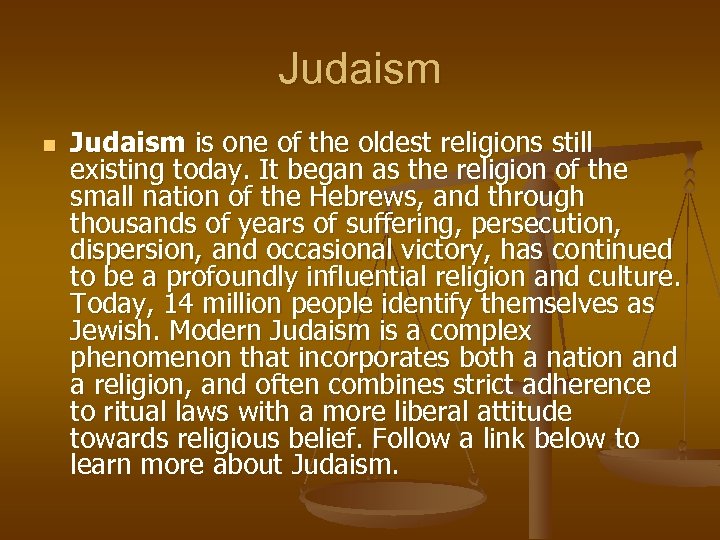 Judaism

Judaism is one of the oldest religions still existing today. It began as the religion of the small nation of the Hebrews, and through thousands of years of suffering, persecution, dispersion, and occasional victory, has continued to be a profoundly influential religion and culture. Today, 14 million people identify themselves as Jewish. Modern Judaism is a complex phenomenon that incorporates both a nation and a religion, and often combines strict adherence to ritual laws with a more liberal attitude towards religious belief. Follow a link below to learn more about Judaism.